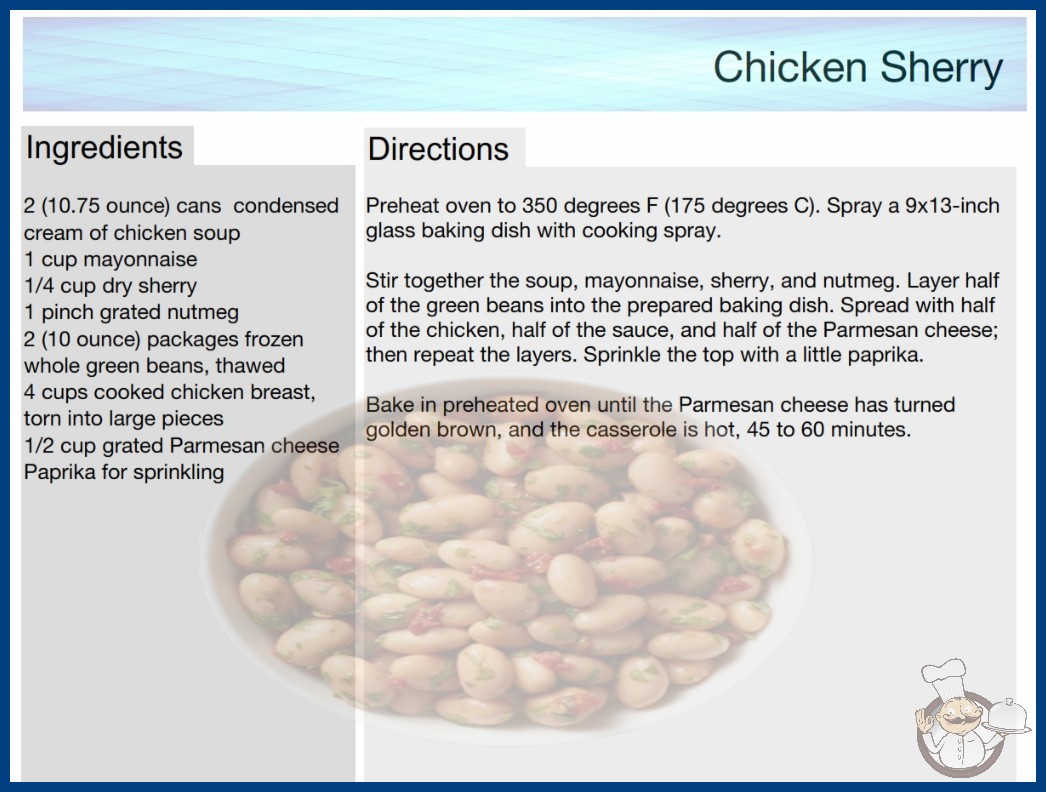 Chicken Sherry

Ingredients

2 (10.75 ounce) cans condensed cream of chicken soup
1 cup mayonnaise
1/4 cup dry sherry
1 pinch grated nutmeg
2 (10 ounce) packages frozen whole green beans, thawed
4 cups cooked chicken breast, torn into large pieces
1/2 cup grated Parmesan cheese
Paprika for sprinkling

Directions

Preheat oven to 350 degrees F (175 degrees C). Spray a 9x13-inch glass baking dish with cooking spray.

Stir together the soup, mayonnaise, sherry, and nutmeg. Layer half of the green beans into the prepared baking dish. Spread with half of the chicken, half of the sauce, and half of the Parmesan cheese; then repeat the layers. Sprinkle the top with a little paprika.

Bake in preheated oven until the Parmesan cheese has turned golden brown, and the casserole is hot, 45 to 60 minutes.